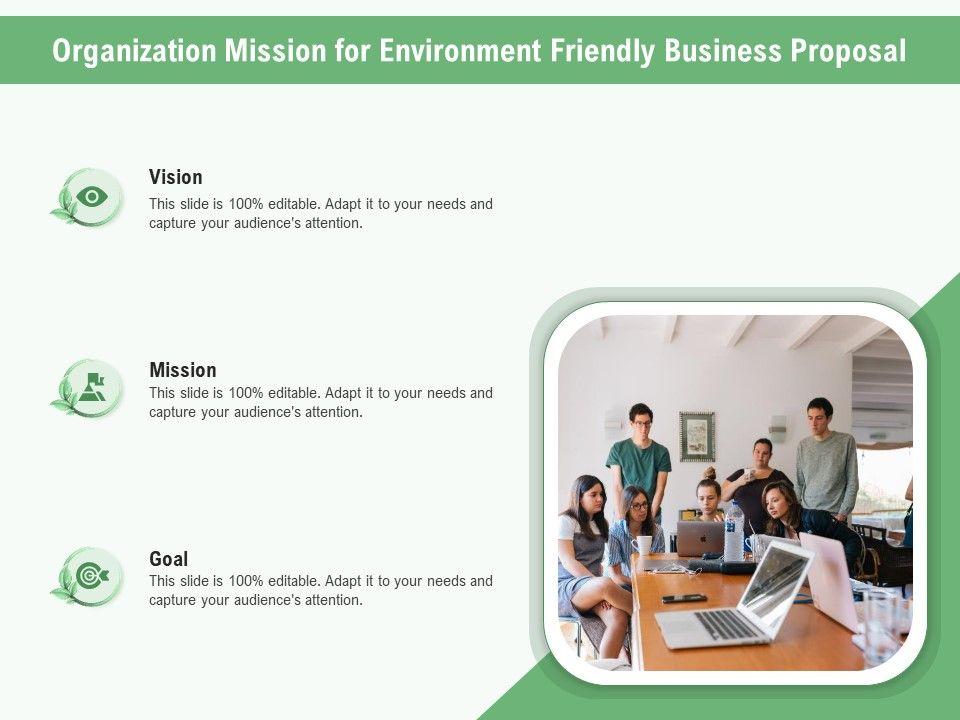 Organization Mission for Environment Friendly Business Proposal

Vision
This slide is 100% editable. Adapt it to your needs and capture your audience's attention.

Mission
This slide is 100% editable. Adapt it to your needs and capture your audience's attention.

Goal
This slide is 100% editable. Adapt it to your needs and capture your audience's attention.